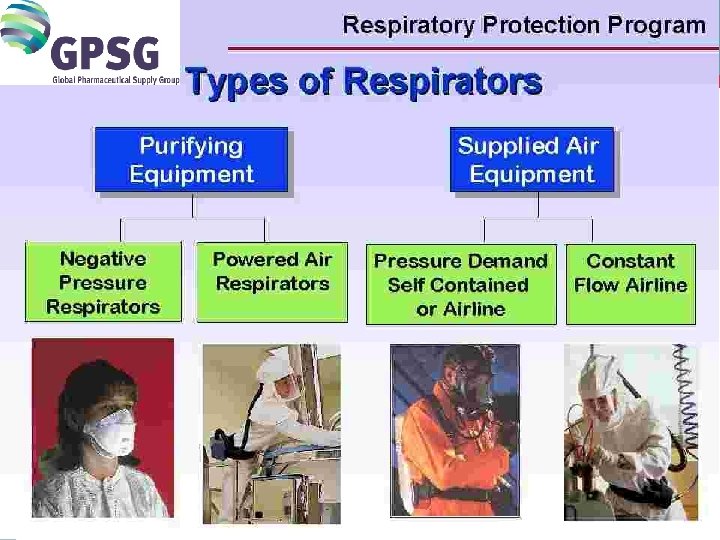 GPSG
Global Pharmaceutical Supply Group

Respiratory Protection Program

Types of Respirators

Purifying Equipment

Supplied Air Equipment

Negative Pressure Respirators

Powered Air Respirators

Pressure Demand Self Contained or Airline

Constant Flow Airline